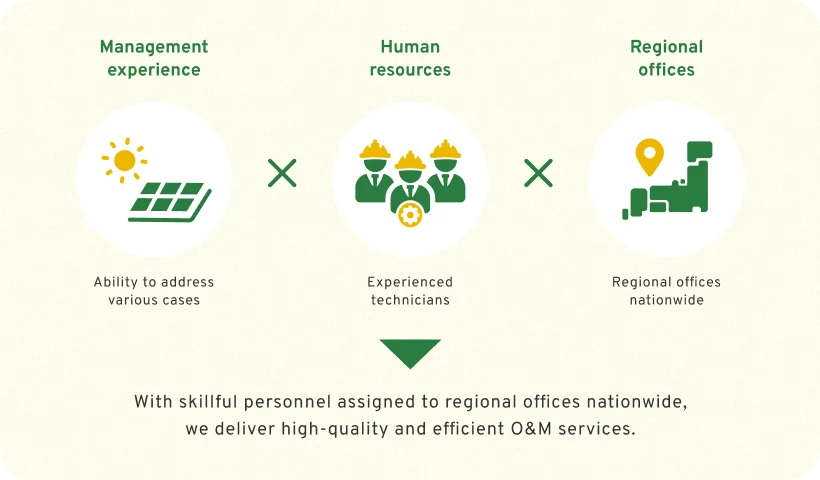 Management experience

Ability to address various cases

×

Human resources

Experienced technicians

×

Regional offices

Regional offices nationwide

With skillful personnel assigned to regional offices nationwide, we deliver high-quality and efficient O&M services.